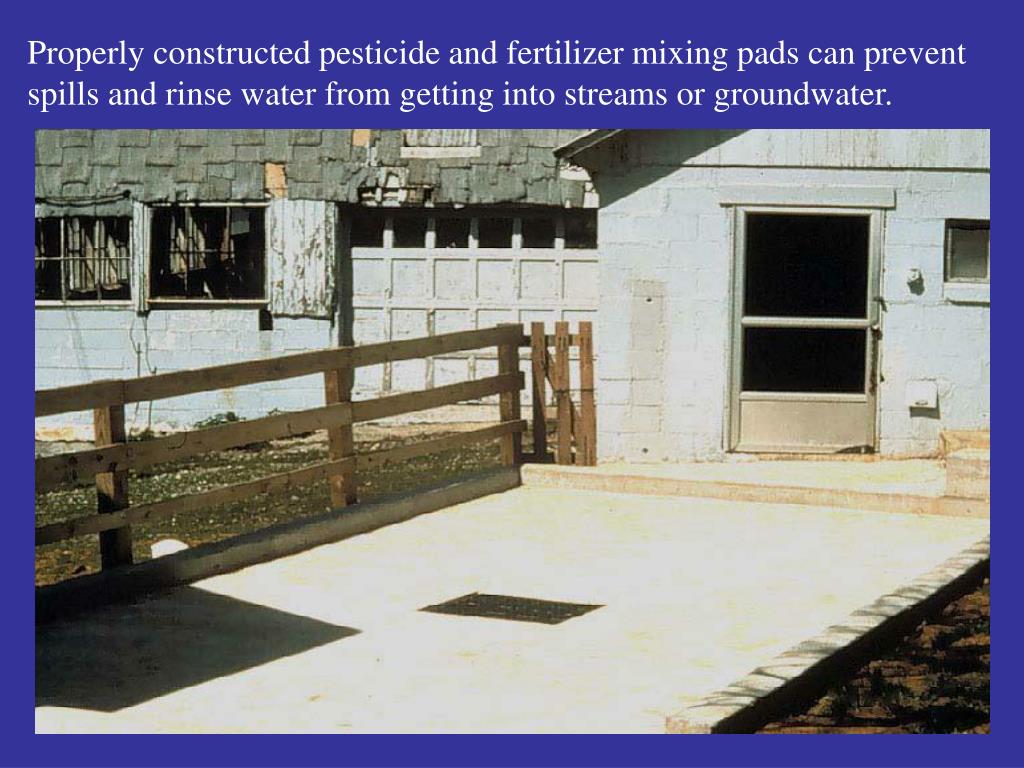 Properly constructed pesticide and fertilizer mixing pads can prevent spills and rinse water from getting into streams or groundwater.